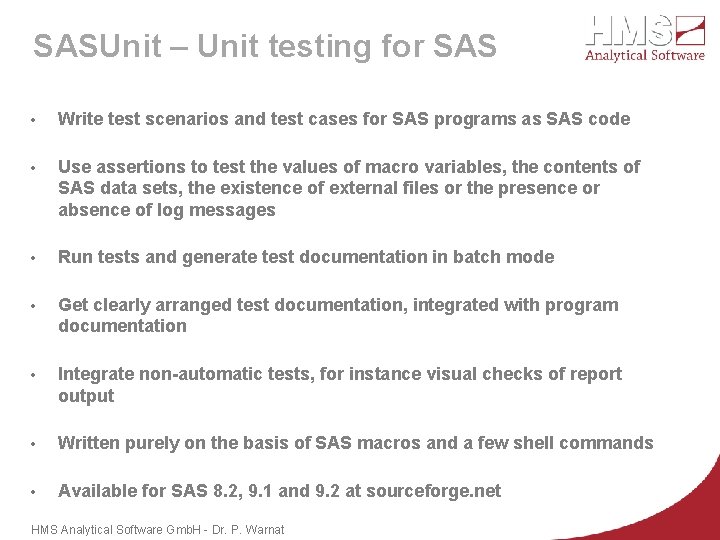 SASUnit – Unit testing for SAS

HMS
Analytical Software

• Write test scenarios and test cases for SAS programs as SAS code

• Use assertions to test the values of macro variables, the contents of SAS data sets, the existence of external files or the presence or absence of log messages

• Run tests and generate test documentation in batch mode

• Get clearly arranged test documentation, integrated with program documentation

• Integrate non-automatic tests, for instance visual checks of report output

• Written purely on the basis of SAS macros and a few shell commands

• Available for SAS 8.2, 9.1 and 9.2 at sourceforge.net

HMS Analytical Software GmbH - Dr. P. Warnat